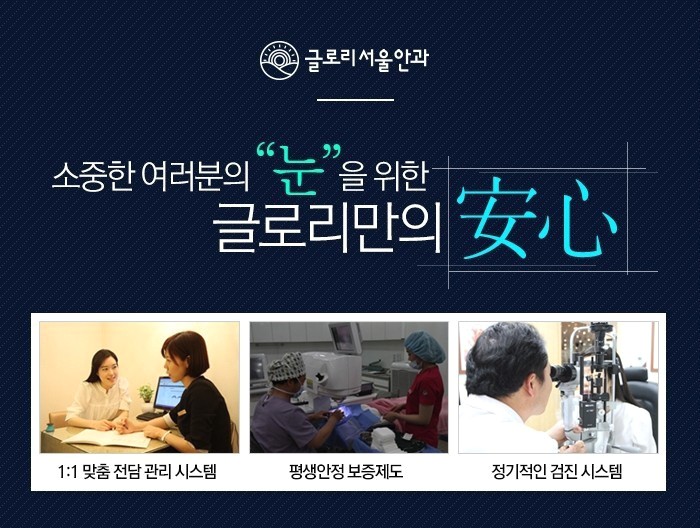 글로리서울안과

소중한 여러분의 "눈"을 위한
글로리만의 安心

1:1 맞춤 전담 관리 시스템

평생안정 보증제도

정기적인 검진 시스템